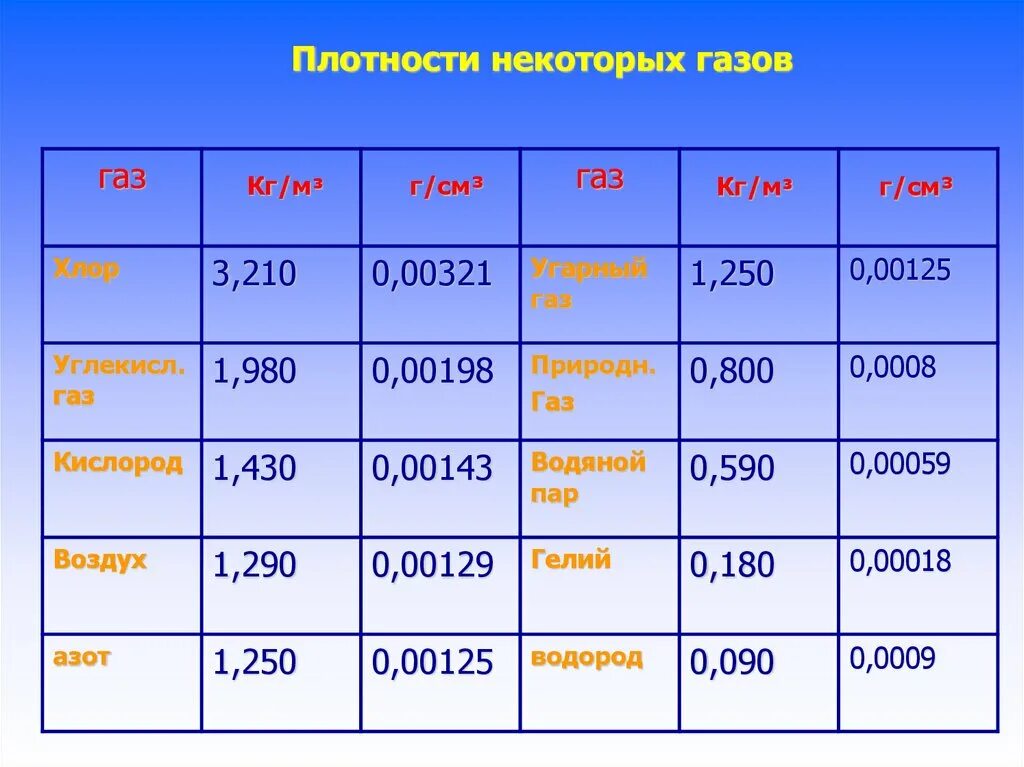 Плотности некоторых газов

| газ | Кг/м³ | г/см³ | газ | Кг/м³ | г/см³ |
|---|---|---|---|---|---|
| Хлор | 3,210 | 0,00321 | Угарный газ | 1,250 | 0,00125 |
| Углекисл. газ | 1,980 | 0,00198 | Природн. Газ | 0,800 | 0,0008 |
| Кислород | 1,430 | 0,00143 | Водяной пар | 0,590 | 0,00059 |
| Воздух | 1,290 | 0,00129 | Гелий | 0,180 | 0,00018 |
| азот | 1,250 | 0,00125 | водород | 0,090 | 0,0009 |